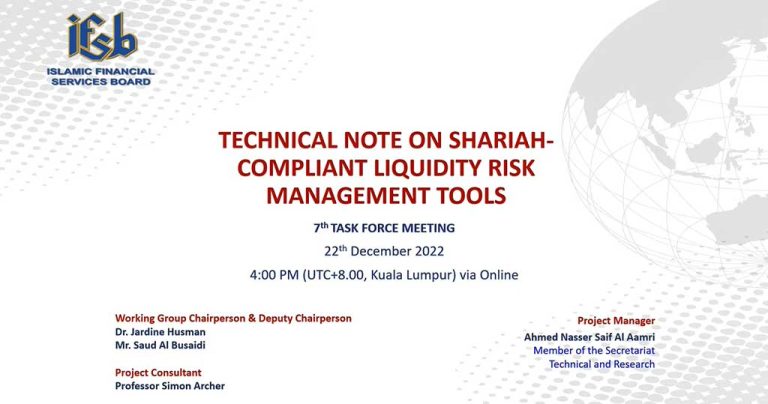 ifsb
ISLAMIC FINANCIAL SERVICES BOARD

TECHNICAL NOTE ON SHARIAH-COMPLIANT LIQUIDITY RISK MANAGEMENT TOOLS

7$^{th}$ TASK FORCE MEETING

22$^{th}$ December 2022

4:00 PM (UTC+8.00, Kuala Lumpur) via Online

Working Group Chairperson & Deputy Chairperson
Dr. Jardine Husman
Mr. Saud Al Busaidi

Project Consultant
Professor Simon Archer

Project Manager
Ahmed Nasser Saif Al Aamri
Member of the Secretariat
Technical and Research